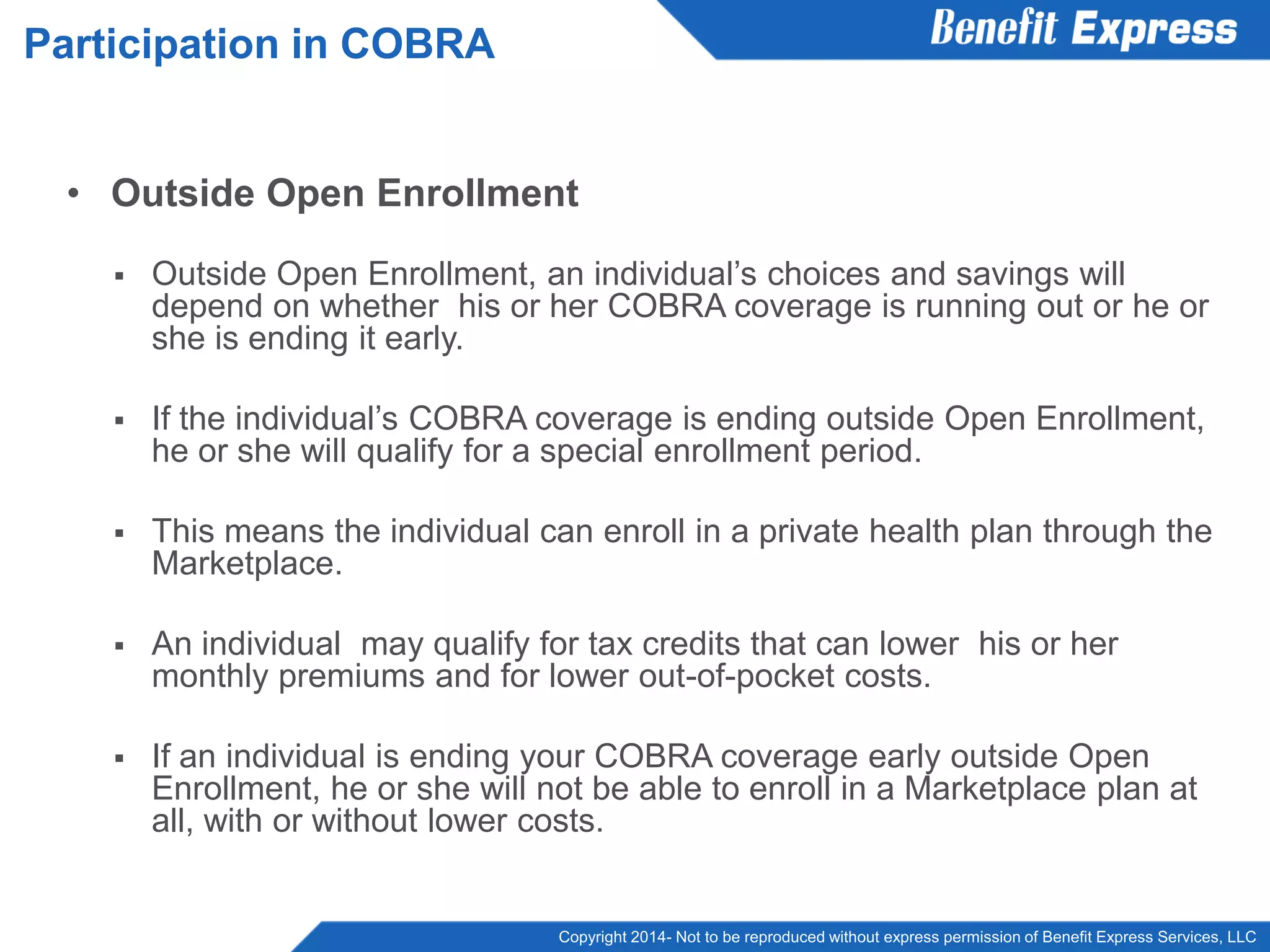 Participation in COBRA

Benefit Express

• Outside Open Enrollment

▪ Outside Open Enrollment, an individual's choices and savings will depend on whether his or her COBRA coverage is running out or he or she is ending it early.

▪ If the individual's COBRA coverage is ending outside Open Enrollment, he or she will qualify for a special enrollment period.

▪ This means the individual can enroll in a private health plan through the Marketplace.

▪ An individual may qualify for tax credits that can lower his or her monthly premiums and for lower out-of-pocket costs.

▪ If an individual is ending your COBRA coverage early outside Open Enrollment, he or she will not be able to enroll in a Marketplace plan at all, with or without lower costs.

Copyright 2014- Not to be reproduced without express permission of Benefit Express Services, LLC